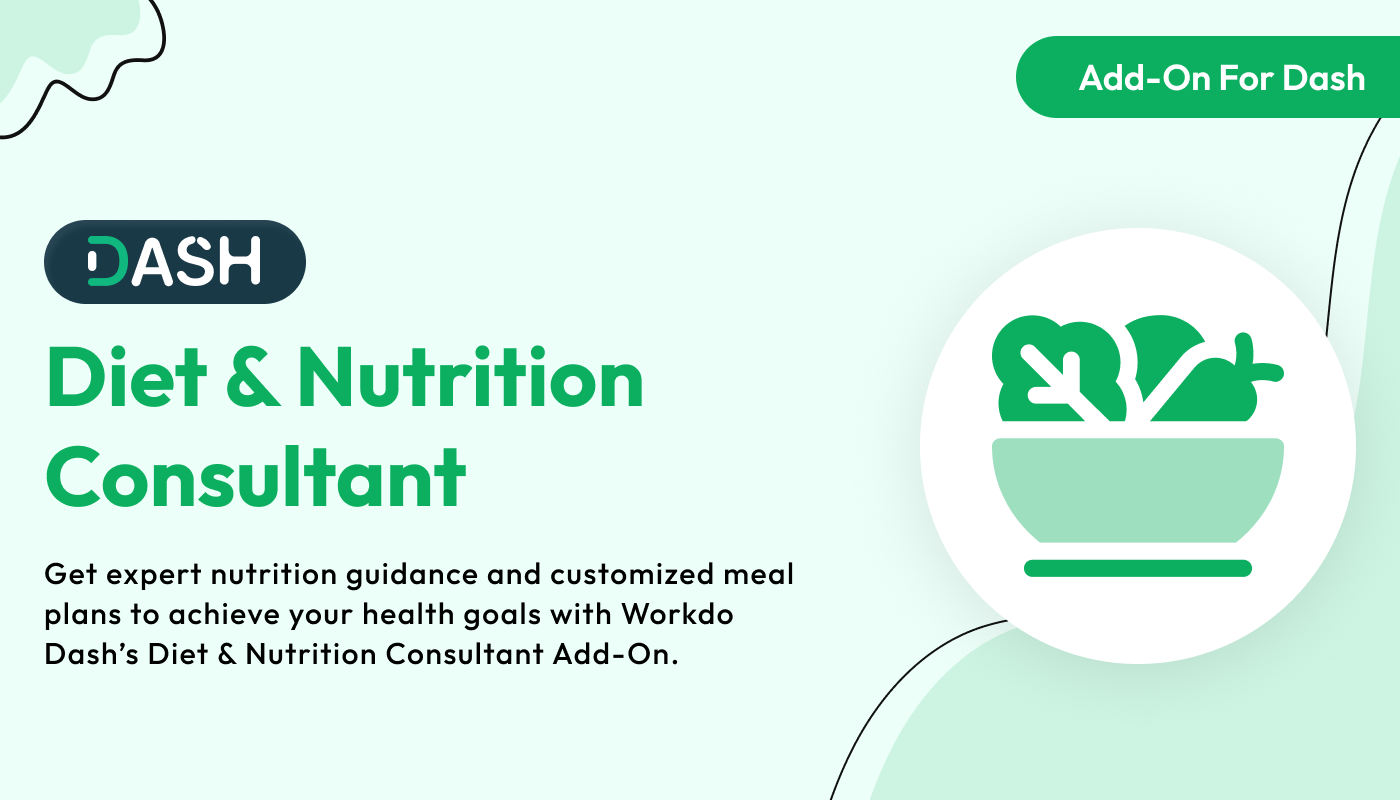 Add-On For Dash

DASH

Diet & Nutrition Consultant

Get expert nutrition guidance and customized meal plans to achieve your health goals with Workdo Dash's Diet & Nutrition Consultant Add-On.